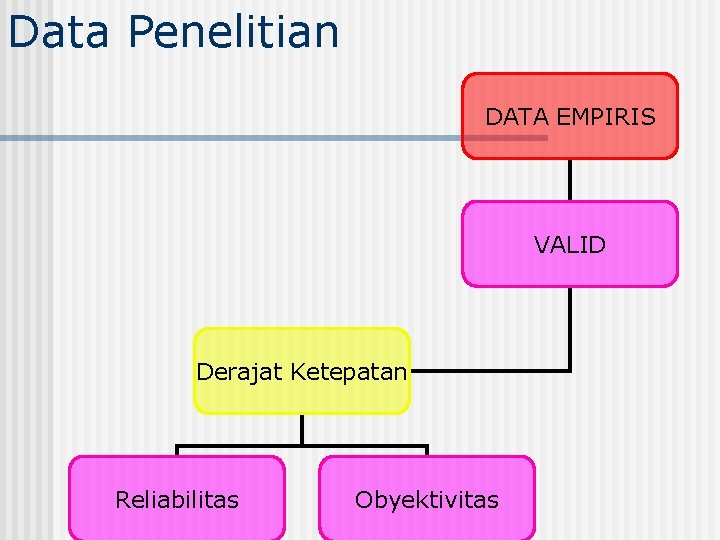 Data Penelitian

DATA EMPIRIS

VALID

Derajat Ketepatan

Reliabilitas

Obyektivitas